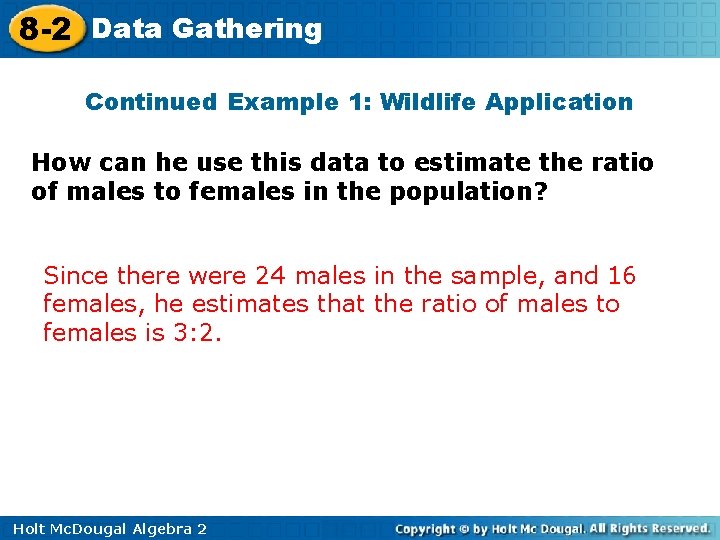 8-2 Data Gathering

Continued Example 1: Wildlife Application

How can he use this data to estimate the ratio of males to females in the population?

Since there were 24 males in the sample, and 16 females, he estimates that the ratio of males to females is 3:2.

Holt McDougal Algebra 2

Copyright © by Holt Mc Dougal. All Rights Reserved.